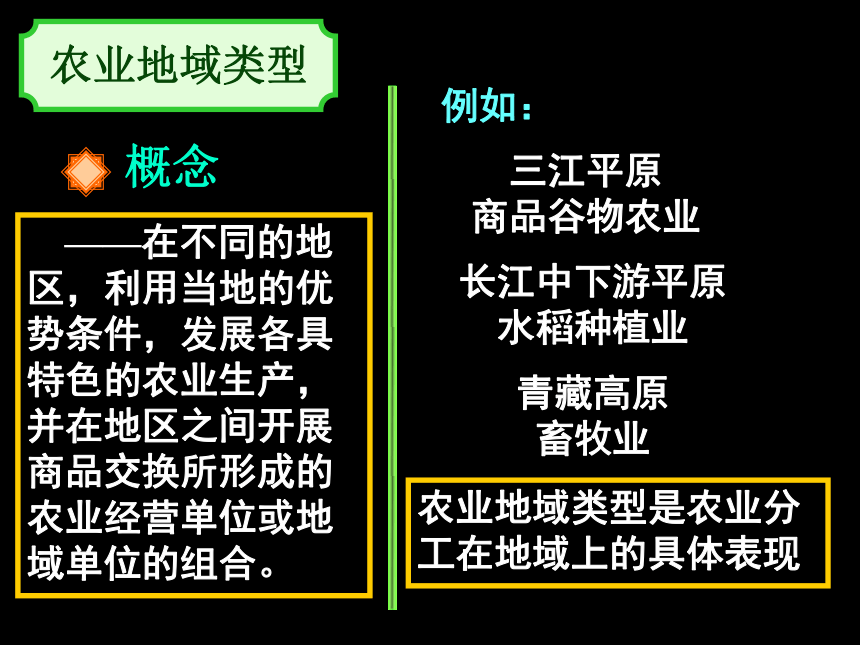 农业地域类型

概念

——在不同的地区，利用当地的优势条件，发展各具特色的农业生产，并在地区之间开展商品交换所形成的农业经营单位或地域单位的组合。

例如：

三江平原
商品谷物农业

长江中下游平原
水稻种植业

青藏高原
畜牧业

农业地域类型是农业分工在地域上的具体表现